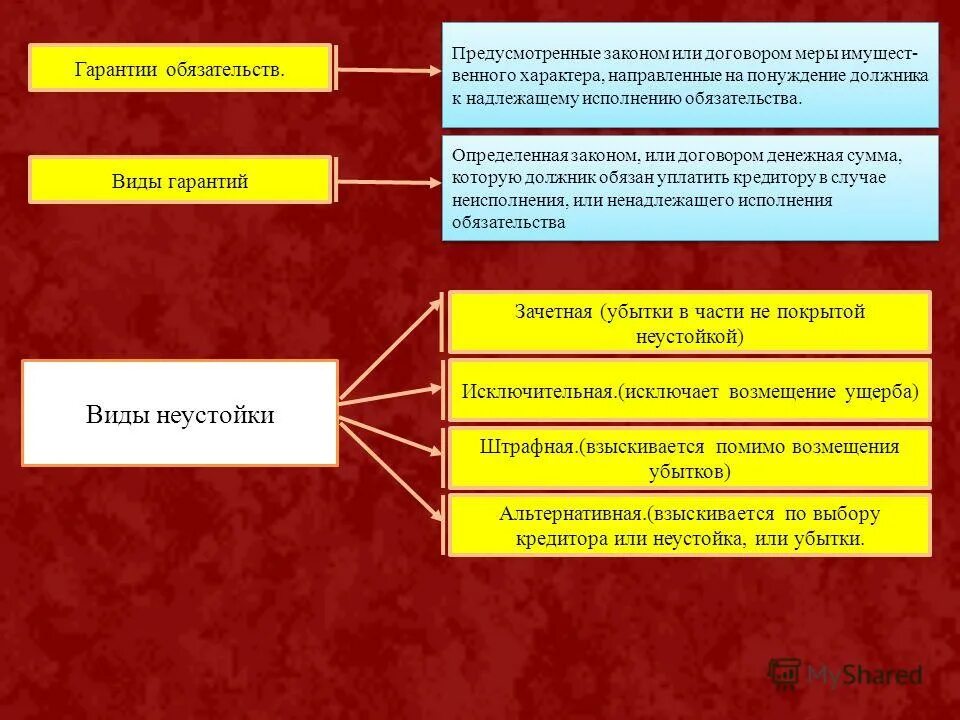 Гарантии обязательств.

Предусмотренные законом или договором меры имущественного характера, направленные на понуждение должника к надлежащему исполнению обязательства.

Виды гарантий

Определенная законом, или договором денежная сумма, которую должник обязан уплатить кредитору в случае неисполнения, или ненадлежащего исполнения обязательства

Виды неустойки

Зачетная (убытки в части не покрытой неустойкой)

Исключительная.(исключает возмещение ущерба)

Штрафная.(взыскивается помимо возмещения убытков)

Альтернативная.(взыскивается по выбору кредитора или неустойка, или убытки.

MyShared